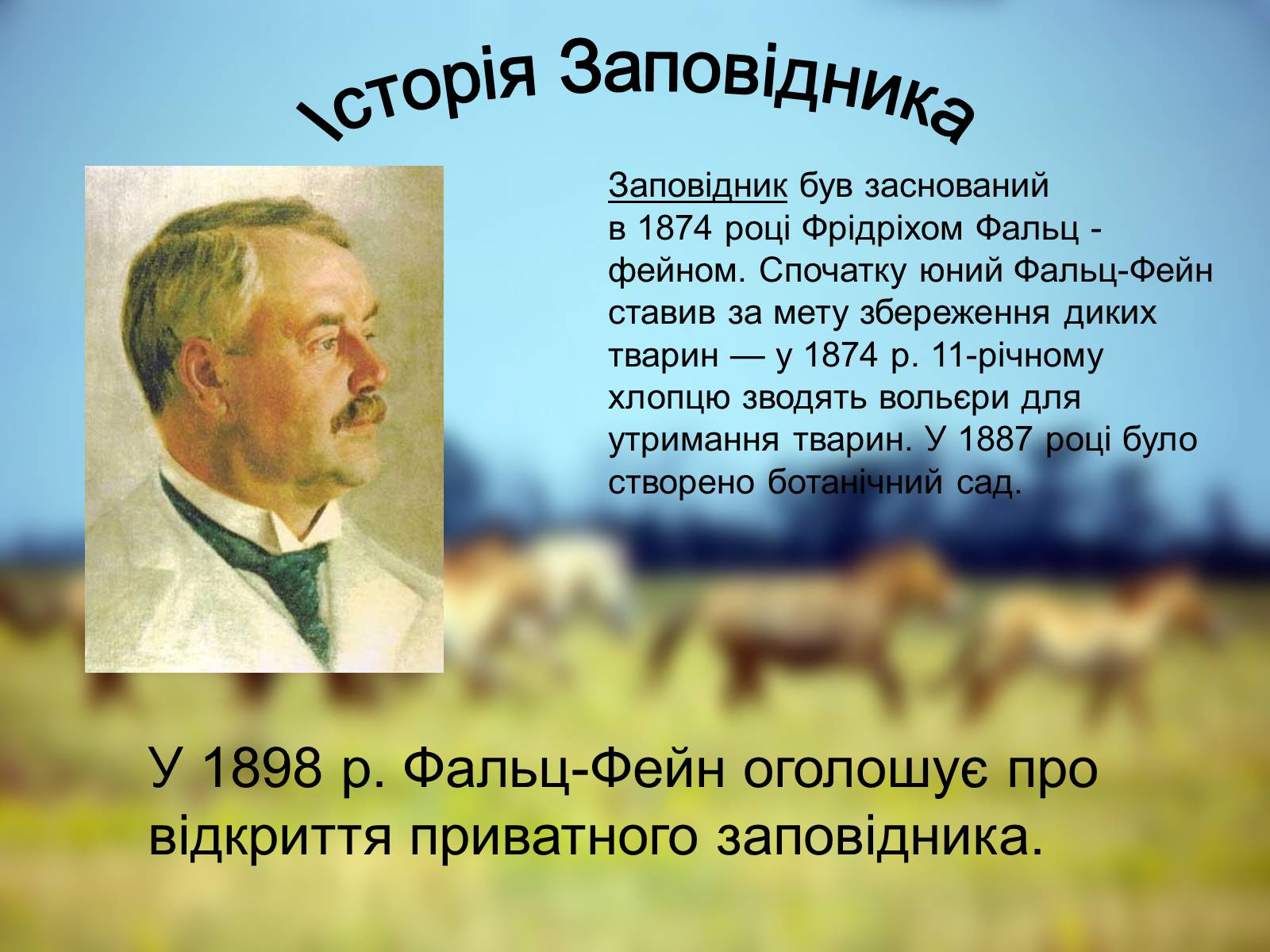 Історія Заповідника

Заповідник був заснований в 1874 році Фрідріхом Фальц - фейном. Спочатку юний Фальц-Фейн ставив за мету збереження диких тварин — у 1874 р. 11-річному хлопцю зводять вольєри для утримання тварин. У 1887 році було створено ботанічний сад.

У 1898 р. Фальц-Фейн оголошує про відкриття приватного заповідника.